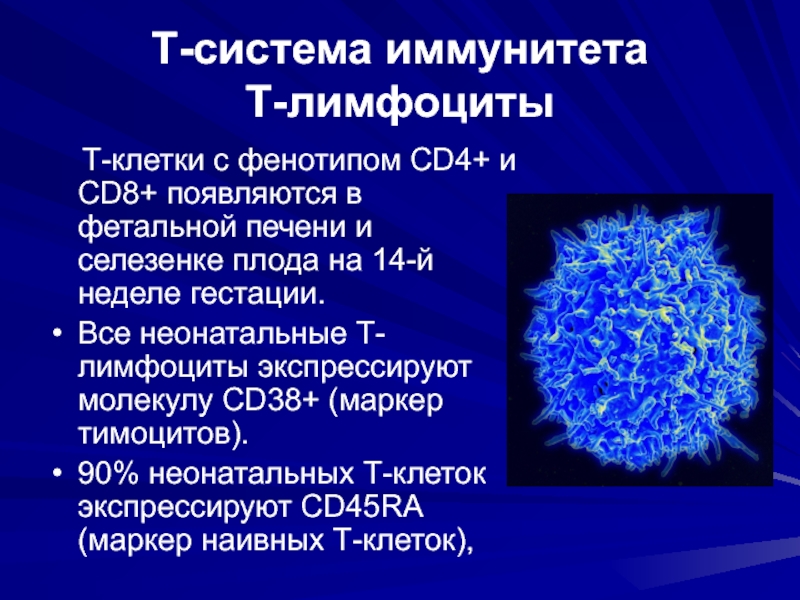 Т-система иммунитета
Т-лимфоциты

Т-клетки с фенотипом CD4+ и CD8+ появляются в фетальной печени и селезенке плода на 14-й неделе гестации.

• Все неонатальные Т-лимфоциты экспрессируют молекулу CD38+ (маркер тимоцитов).

• 90% неонатальных Т-клеток экспрессируют CD45RA (маркер наивных Т-клеток),